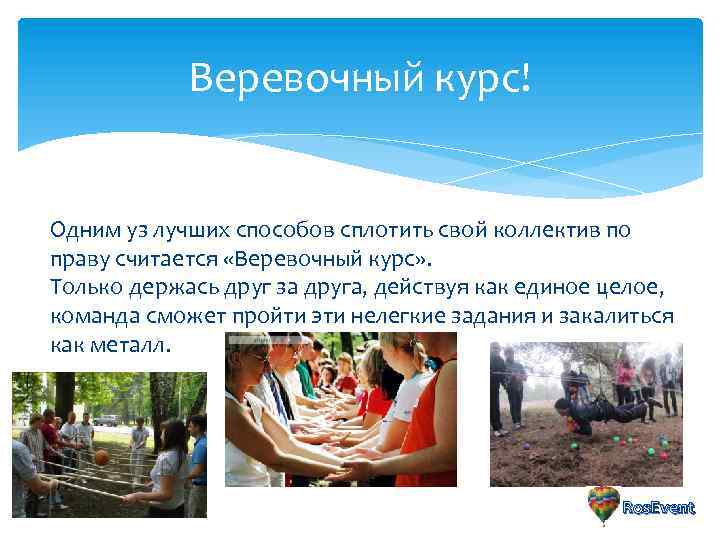 Веревочный курс!

Одним уз лучших способов сплотить свой коллектив по праву считается «Веревочный курс».
Только держась друг за друга, действуя как единое целое, команда сможет пройти эти нелегкие задания и закалиться как металл.

RosEvent